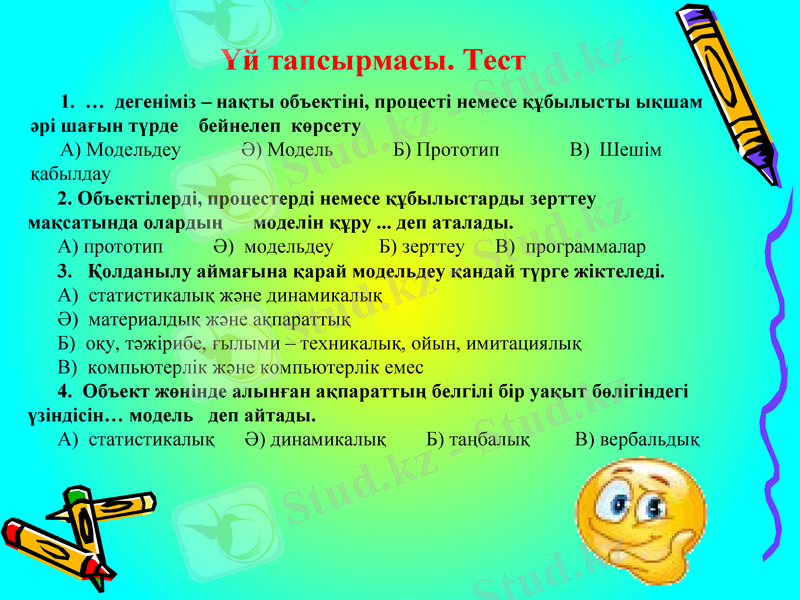 Үй тапсырмасы. Тест

1. … дегеніміз – нақты объектіні, процесті немесе құбылысты ықшам әрі шағын түрде бейнелеп көрсету

А) Модельдеу Ә) Модель Б) Прототип В) Шешім қабылдау

2. Объектілерді, процестерді немесе құбылыстарды зерттеу мақсатында олардың моделін құру ... деп аталады.

А) прототип Ә) модельдеу Б) зерттеу В) программалар

3. Қолданылу аймағына қарай модельдеу қандай түрге жіктеледі.

А) статистикалық және динамикалық

Ә) материалдық және ақпараттық

Б) оқу, тәжірибе, ғылыми – техникалық, ойын, имитациялық

В) компьютерлік және компьютерлік емес

4. Объект жөнінде алынған ақпараттың белгілі бір уақыт бөлігіндегі үзіндісін… модель деп айтады.

А) статистикалық Ә) динамикалық Б) таңбалық В) вербальдық

Stud.kz